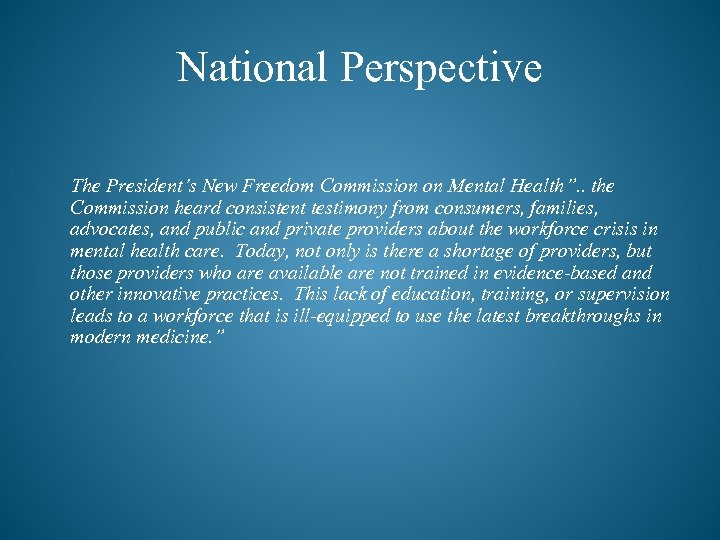 National Perspective

The President's New Freedom Commission on Mental Health".. the Commission heard consistent testimony from consumers, families, advocates, and public and private providers about the workforce crisis in mental health care. Today, not only is there a shortage of providers, but those providers who are available are not trained in evidence-based and other innovative practices. This lack of education, training, or supervision leads to a workforce that is ill-equipped to use the latest breakthroughs in modern medicine."